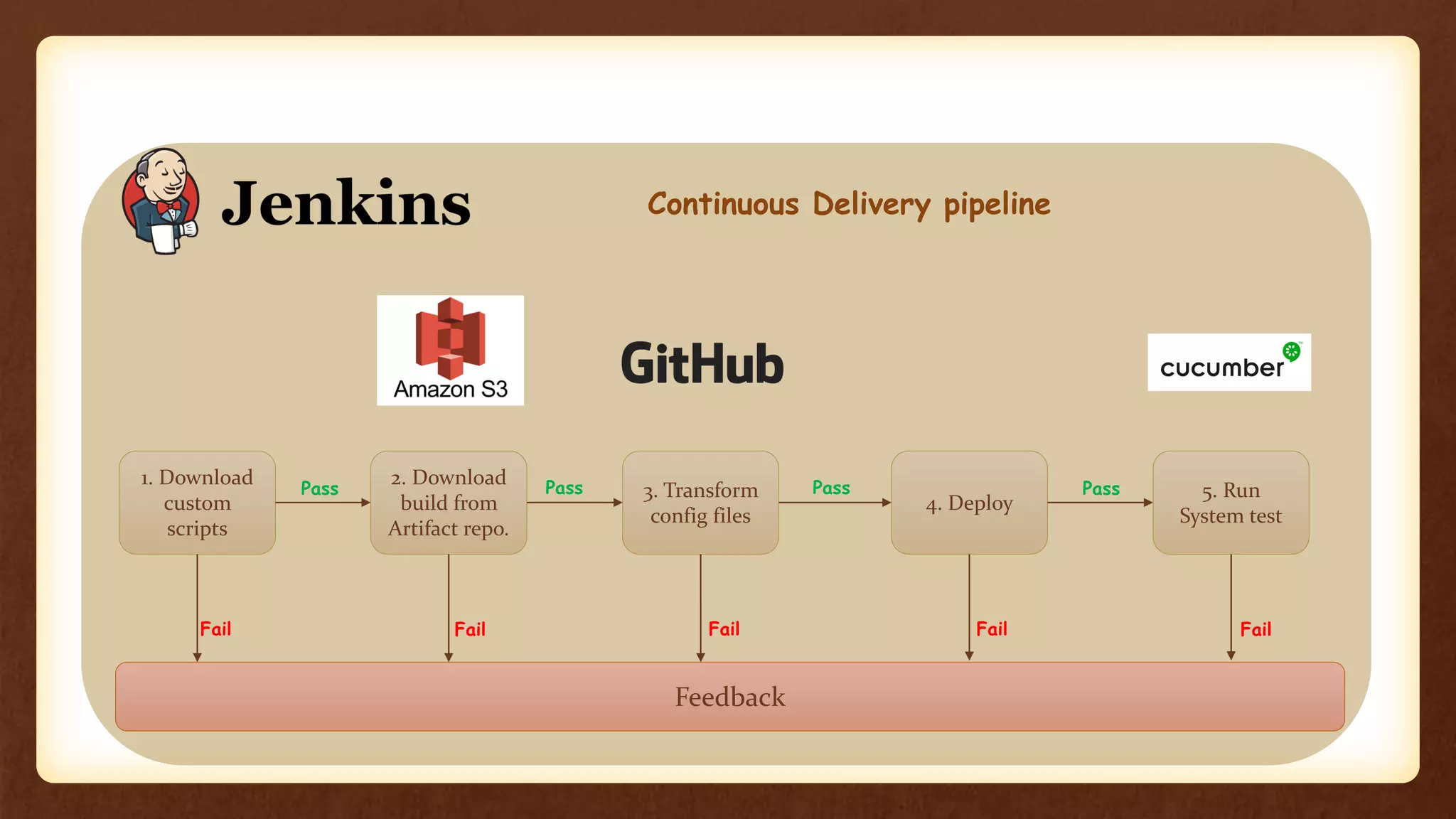 Jenkins

Continuous Delivery pipeline

Amazon S3

GitHub

cucumber

1. Download custom scripts

Pass

2. Download build from Artifact repo.

Pass

3. Transform config files

Pass

4. Deploy

Pass

5. Run System test

Fail

Fail

Fail

Fail

Fail

Feedback